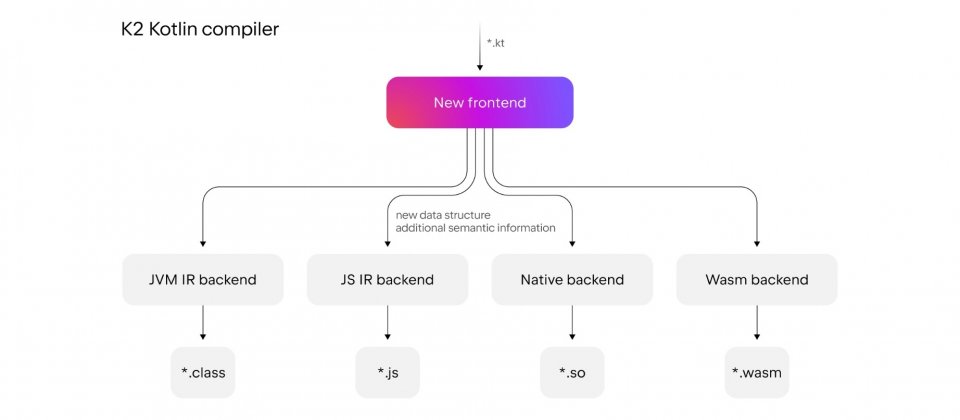 K2 Kotlin compiler

*.kt

New frontend

new data structure
additional semantic information

JVM IR backend

JS IR backend

Native backend

Wasm backend

*.class

*.js

*.so

*.wasm